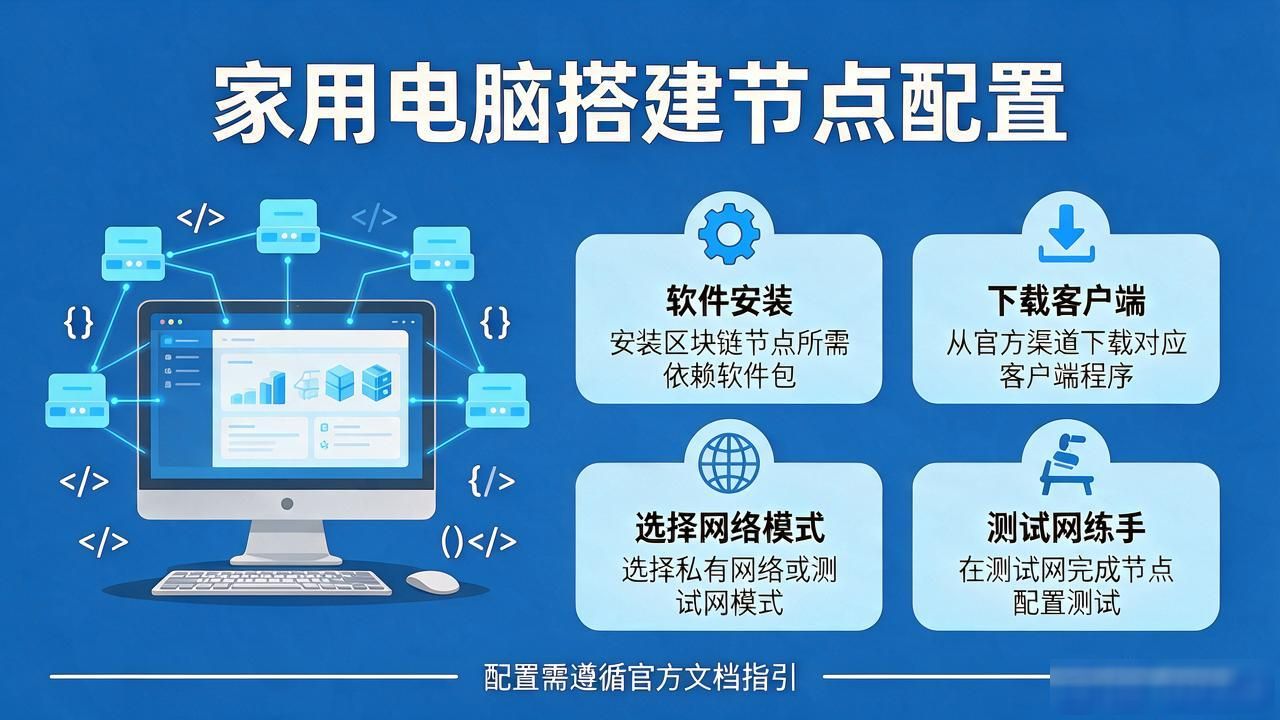 家用电脑搭建节点配置

</>
</>
{}
{}
</>
{/>
</>
()</>

软件安装
安装区块链节点所需依赖软件包

下载客户端
从官方渠道下载对应客户端程序

选择网络模式
选择私有网络或测试网模式

测试网练手
在测试网完成节点配置测试

配置需遵循官方文档指引